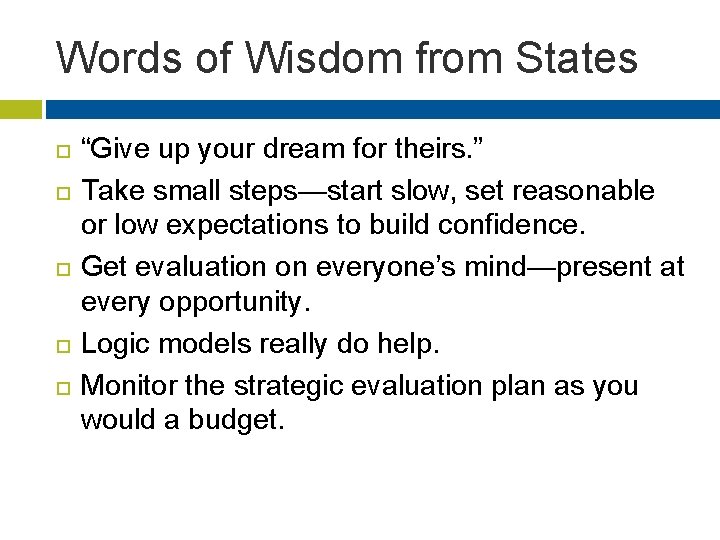 Words of Wisdom from States

“Give up your dream for theirs.”

Take small steps—start slow, set reasonable or low expectations to build confidence.

Get evaluation on everyone’s mind—present at every opportunity.

Logic models really do help.

Monitor the strategic evaluation plan as you would a budget.